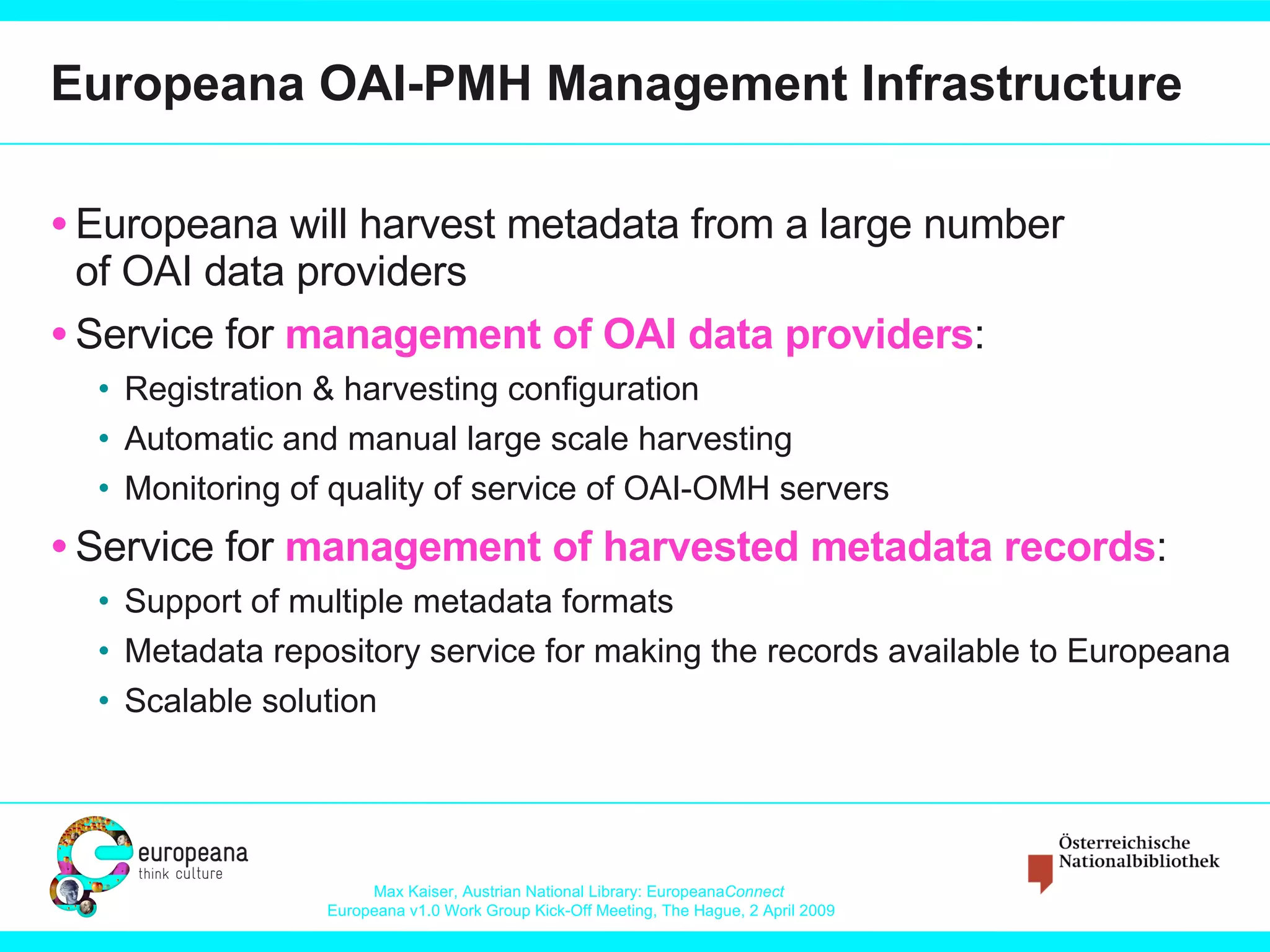 Europeana OAI-PMH Management Infrastructure

• Europeana will harvest metadata from a large number of OAI data providers

• Service for management of OAI data providers:
  • Registration & harvesting configuration
  • Automatic and manual large scale harvesting
  • Monitoring of quality of service of OAI-OMH servers

• Service for management of harvested metadata records:
  • Support of multiple metadata formats
  • Metadata repository service for making the records available to Europeana
  • Scalable solution

europeana
think culture

Max Kaiser, Austrian National Library: EuropeanaConnect
Europeana v1.0 Work Group Kick-Off Meeting, The Hague, 2 April 2009

Österreichische Nationalbibliothek